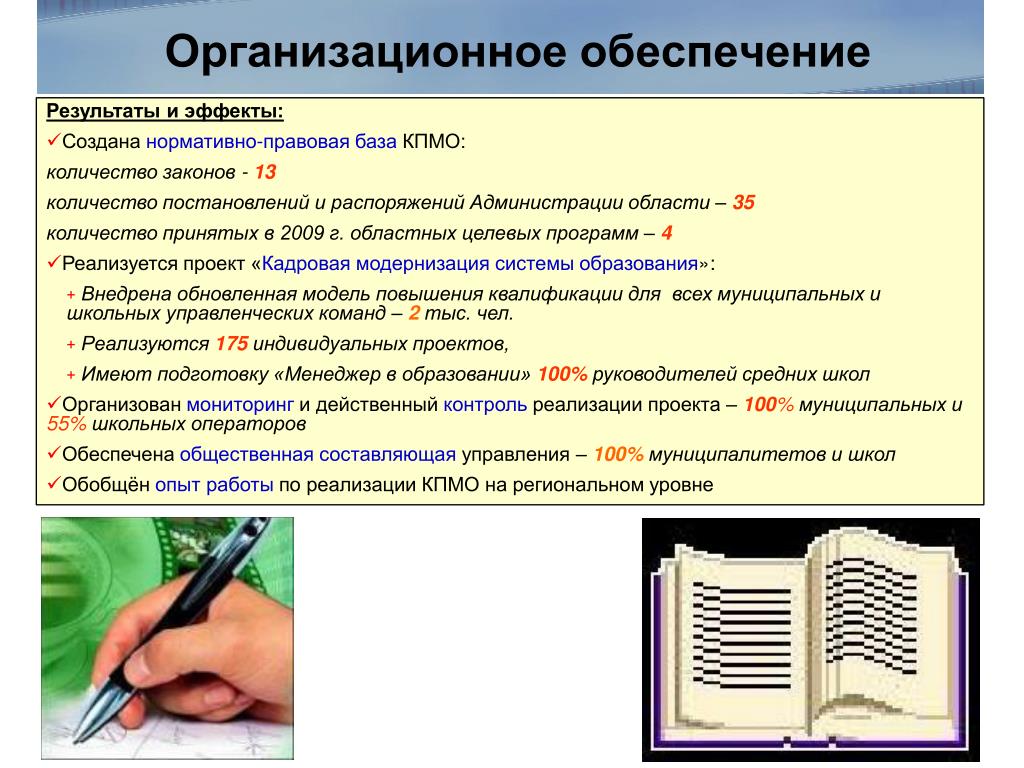 Организационное обеспечение

Результаты и эффекты:

✓Создана нормативно-правовая база КПМО:

количество законов - 13

количество постановлений и распоряжений Администрации области – 35

количество принятых в 2009 г. областных целевых программ – 4

✓Реализуется проект «Кадровая модернизация системы образования»:

+ Внедрена обновленная модель повышения квалификации для всех муниципальных и школьных управленческих команд – 2 тыс. чел.

+ Реализуются 175 индивидуальных проектов,

+ Имеют подготовку «Менеджер в образовании» 100% руководителей средних школ

✓Организован мониторинг и действенный контроль реализации проекта – 100% муниципальных и 55% школьных операторов

✓Обеспечена общественная составляющая управления – 100% муниципалитетов и школ

✓Обобщён опыт работы по реализации КПМО на региональном уровне